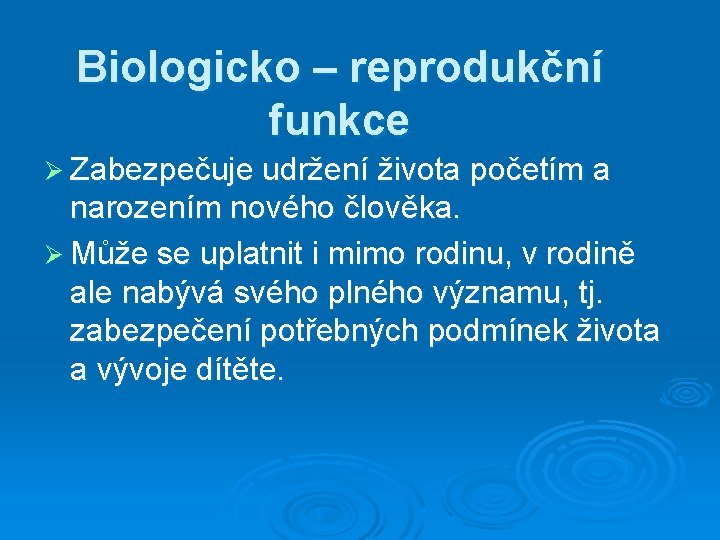 Biologicko – reprodukční funkce

➢ Zabezpečuje udržení života početím a narozením nového člověka.

➢ Může se uplatnit i mimo rodinu, v rodině ale nabývá svého plného významu, tj. zabezpečení potřebných podmínek života a vývoje dítěte.